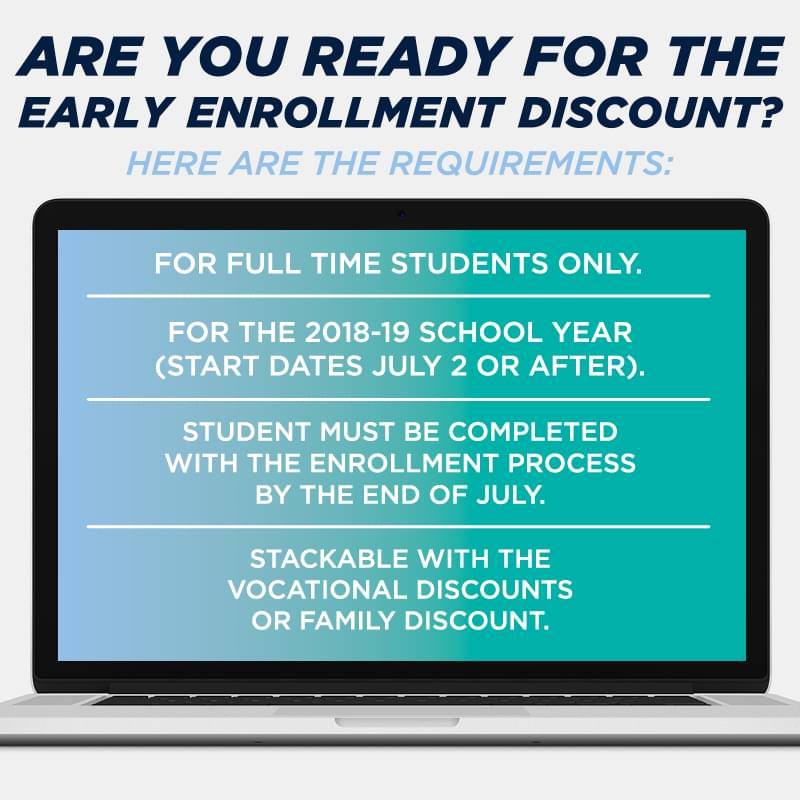 ARE YOU READY FOR THE EARLY ENROLLMENT DISCOUNT?

HERE ARE THE REQUIREMENTS:

FOR FULL TIME STUDENTS ONLY.

FOR THE 2018-19 SCHOOL YEAR (START DATES JULY 2 OR AFTER).

STUDENT MUST BE COMPLETED WITH THE ENROLLMENT PROCESS BY THE END OF JULY.

STACKABLE WITH THE VOCATIONAL DISCOUNTS OR FAMILY DISCOUNT.